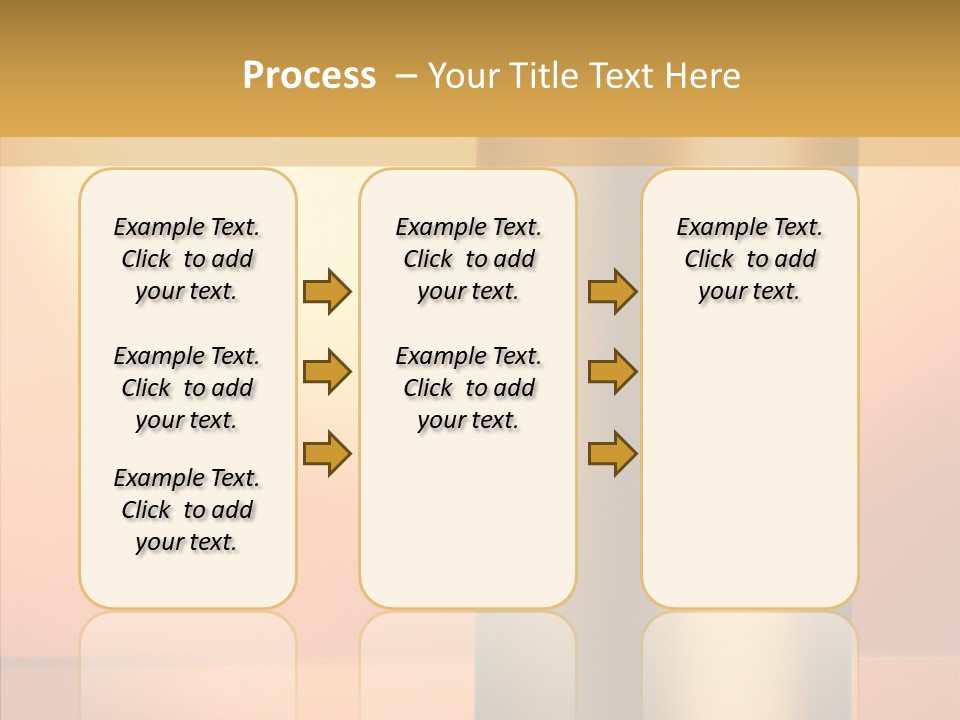 Process – Your Title Text Here

Example Text. Click to add your text.

Example Text. Click to add your text.

Example Text. Click to add your text.

Example Text. Click to add your text.

Example Text. Click to add your text.

Example Text. Click to add your text.